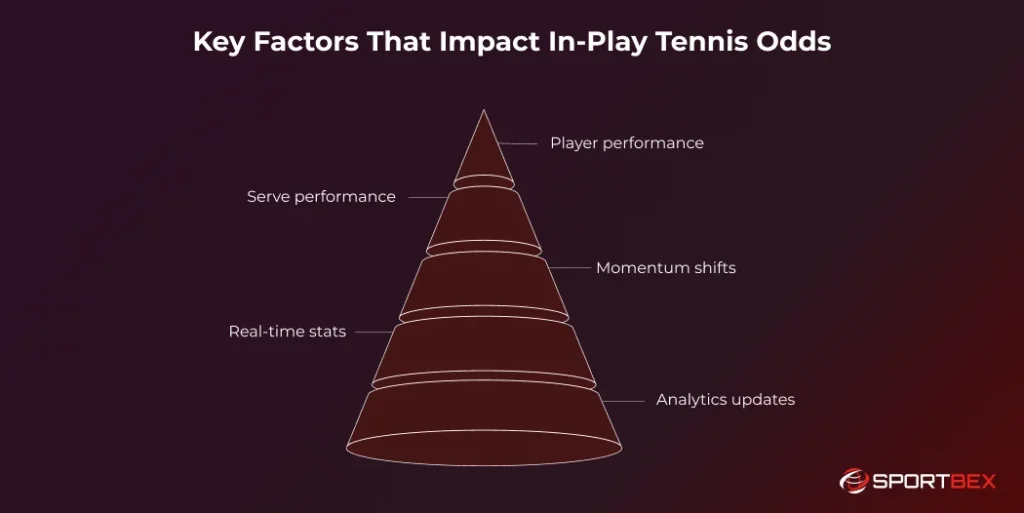 Key Factors That Impact In-Play Tennis Odds

Player performance

Serve performance

Momentum shifts

Real-time stats

Analytics updates

SPORTBEX